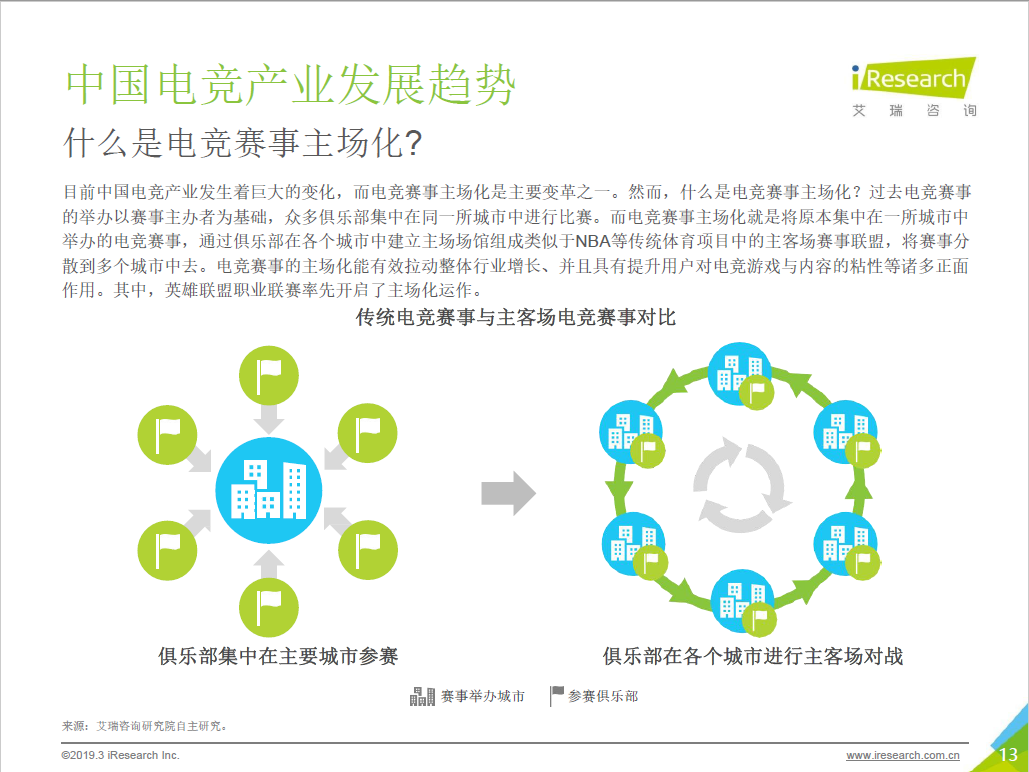 中国电竞产业发展趋势

iResearch
艾 瑞 咨 询

什么是电竞赛事主场化?

目前中国电竞产业发生着巨大的变化，而电竞赛事主场化是主要变革之一。然而，什么是电竞赛事主场化？过去电竞赛事的举办以赛事主办者为基础，众多俱乐部集中在同一所城市中进行比赛。而电竞赛事主场化就是将原本集中在一所城市中举办的电竞赛事，通过俱乐部在各个城市中建立主场场馆组成类似于NBA等传统体育项目中的主客场赛事联盟，将赛事分散到多个城市中去。电竞赛事的主场化能有效拉动整体行业增长、并且具有提升用户对电竞游戏与内容的粘性等诸多正面作用。其中，英雄联盟职业联赛率先开启了主场化运作。

传统电竞赛事与主客场电竞赛事对比

俱乐部集中在主要城市参赛

俱乐部在各个城市进行主客场对战

赛事举办城市　参赛俱乐部

来源：艾瑞咨询研究院自主研究。

©2019.3 iResearch Inc.

www.iresearch.com.cn

13